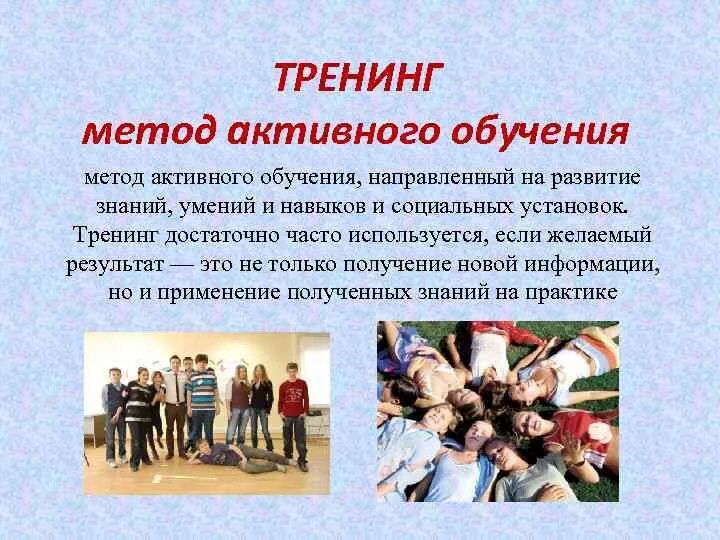 ТРЕНИНГ
метод активного обучения

метод активного обучения, направленный на развитие знаний, умений и навыков и социальных установок. Тренинг достаточно часто используется, если желаемый результат — это не только получение новой информации, но и применение полученных знаний на практике